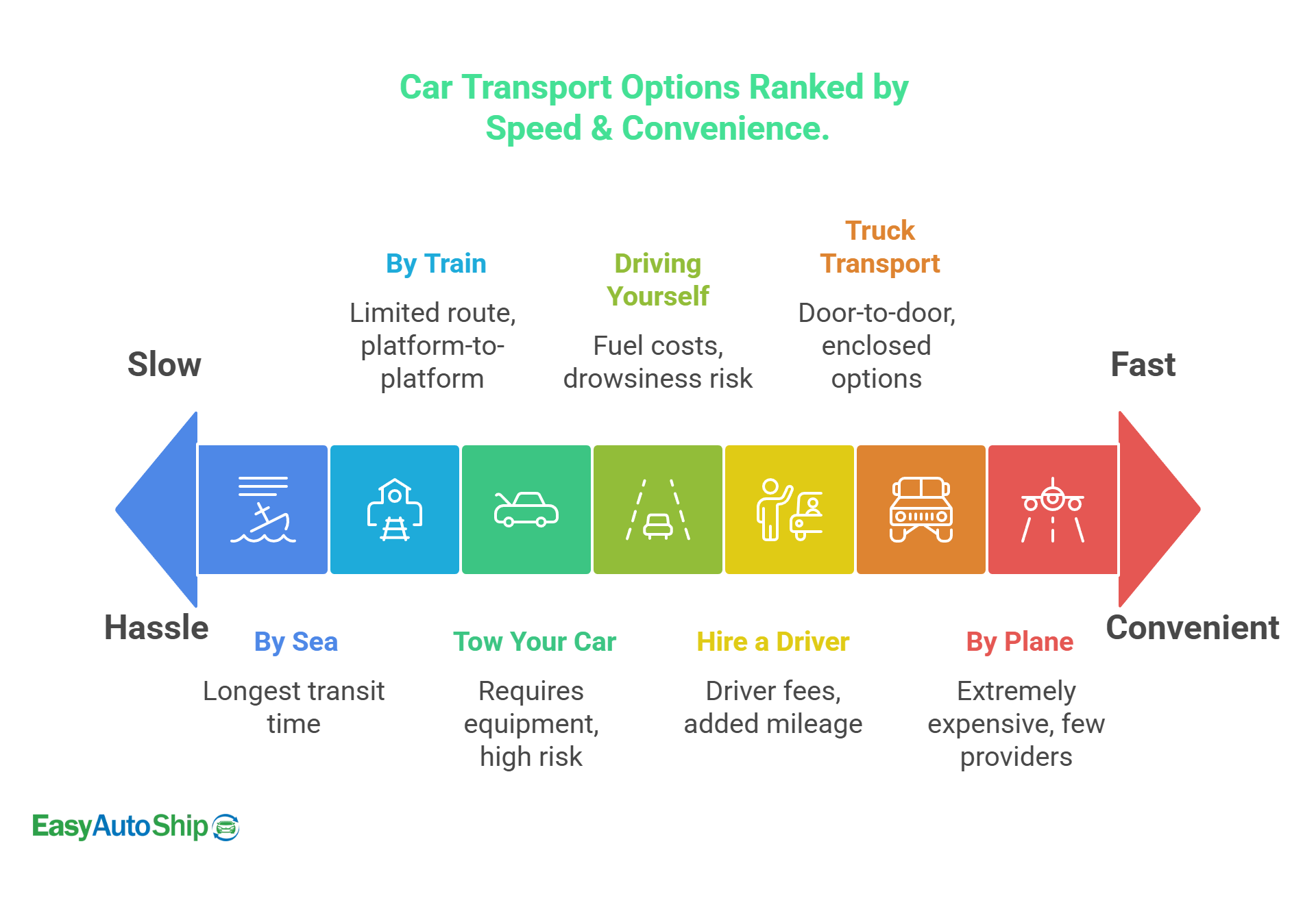 Car Transport Options Ranked by Speed & Convenience.

Slow

By Train

Limited route, platform-to-platform

Driving Yourself

Fuel costs, drowsiness risk

Truck Transport

Door-to-door, enclosed options

Fast

Hassle

By Sea

Longest transit time

Tow Your Car

Requires equipment, high risk

Hire a Driver

Driver fees, added mileage

By Plane

Extremely expensive, few providers

Convenient

EasyAutoShip